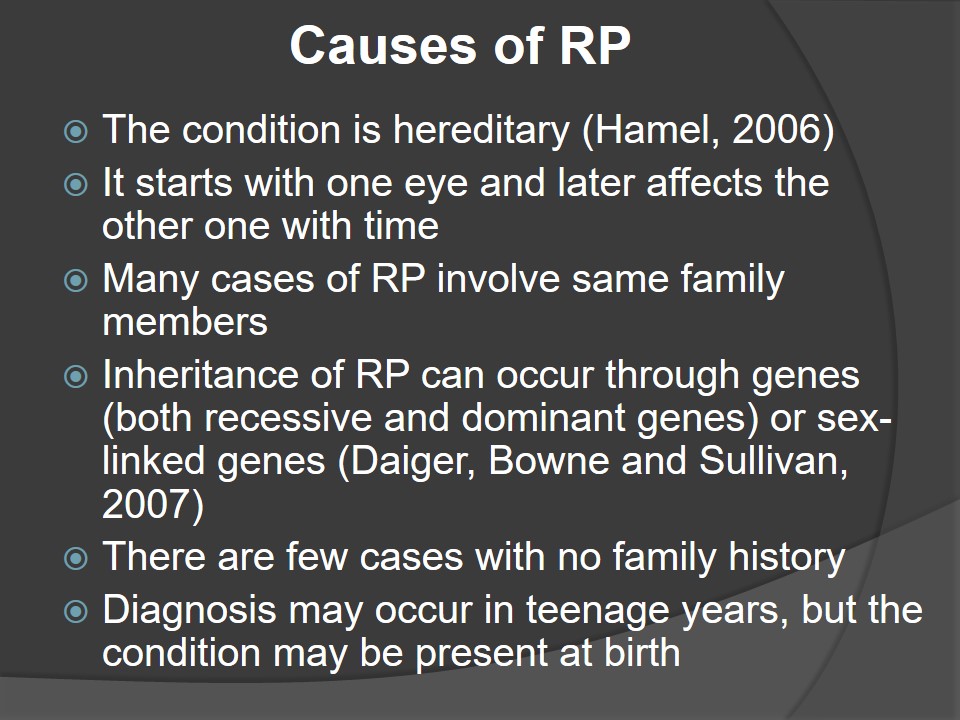 Causes of RP

The condition is hereditary (Hamel, 2006)

It starts with one eye and later affects the other one with time

Many cases of RP involve same family members

Inheritance of RP can occur through genes (both recessive and dominant genes) or sex-linked genes (Daiger, Bowne and Sullivan, 2007)

There are few cases with no family history

Diagnosis may occur in teenage years, but the condition may be present at birth